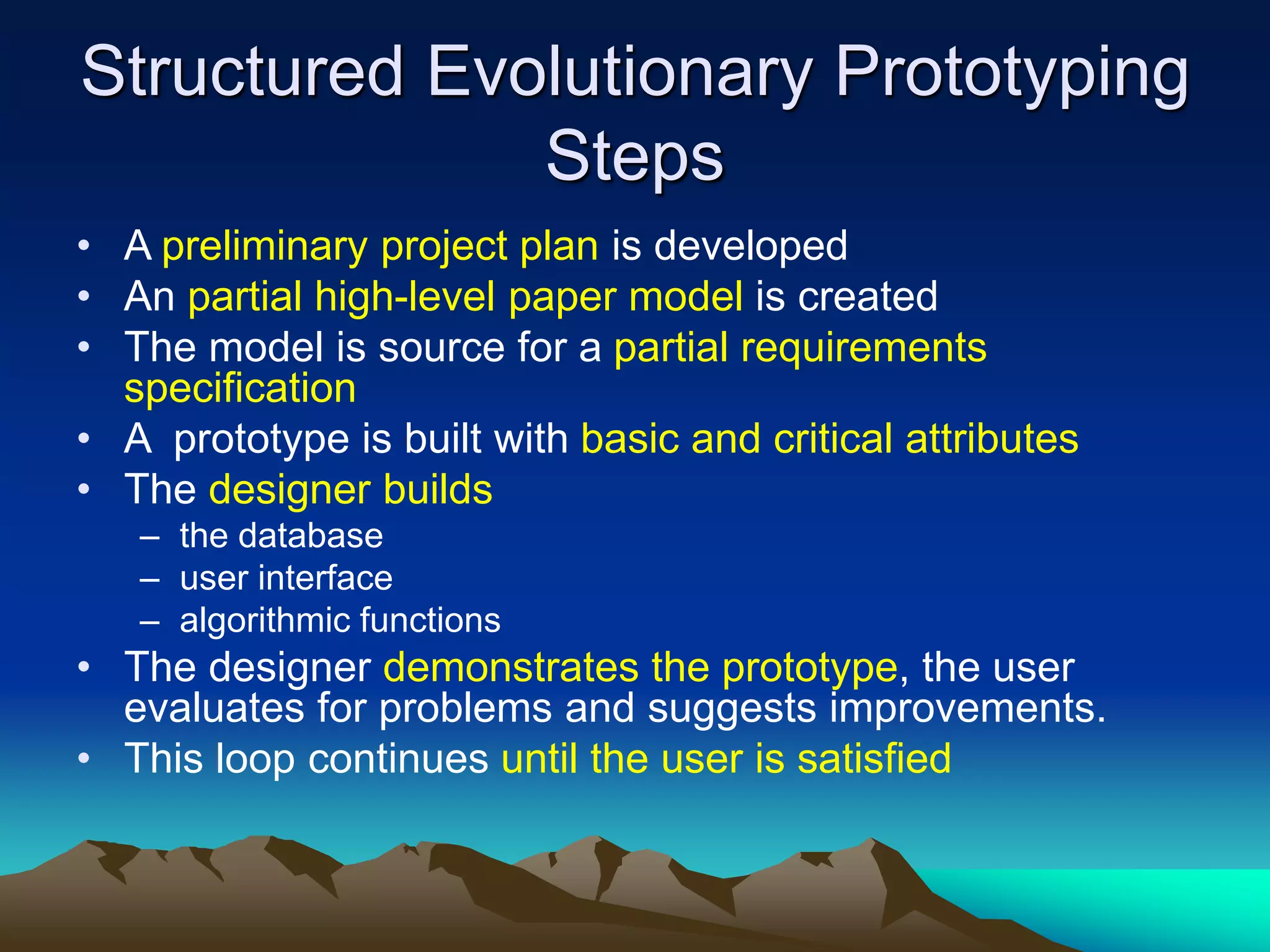 Structured Evolutionary Prototyping Steps

• A preliminary project plan is developed
• An partial high-level paper model is created
• The model is source for a partial requirements specification
• A prototype is built with basic and critical attributes
• The designer builds
– the database
– user interface
– algorithmic functions
• The designer demonstrates the prototype, the user evaluates for problems and suggests improvements.
• This loop continues until the user is satisfied